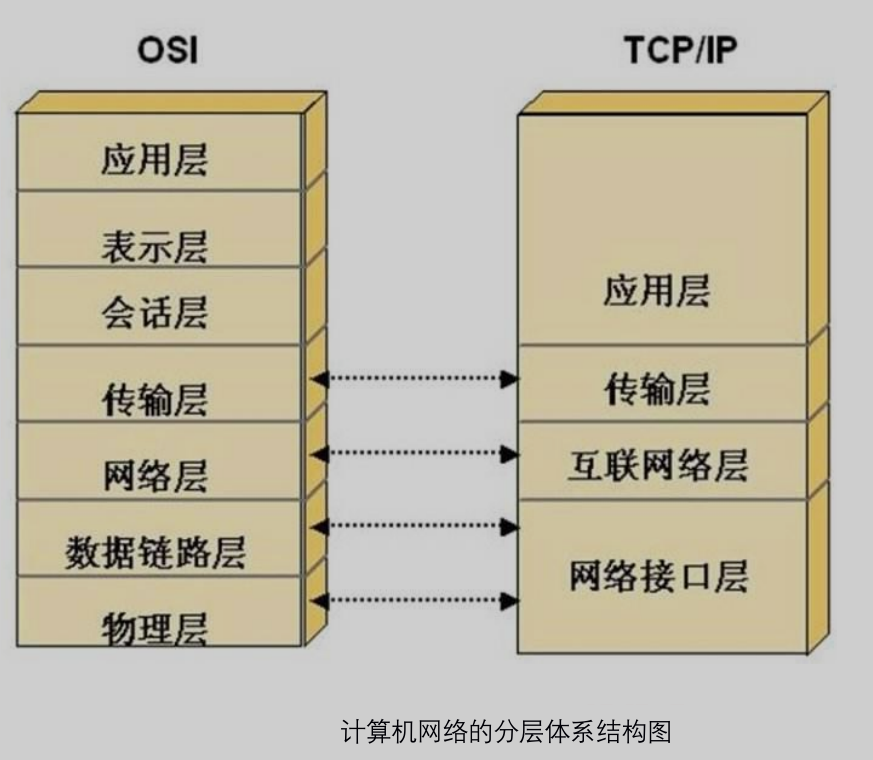 OSI

应用层

表示层

会话层

传输层

网络层

数据链路层

物理层

TCP/IP

应用层

传输层

互联网络层

网络接口层

计算机网络的分层体系结构图